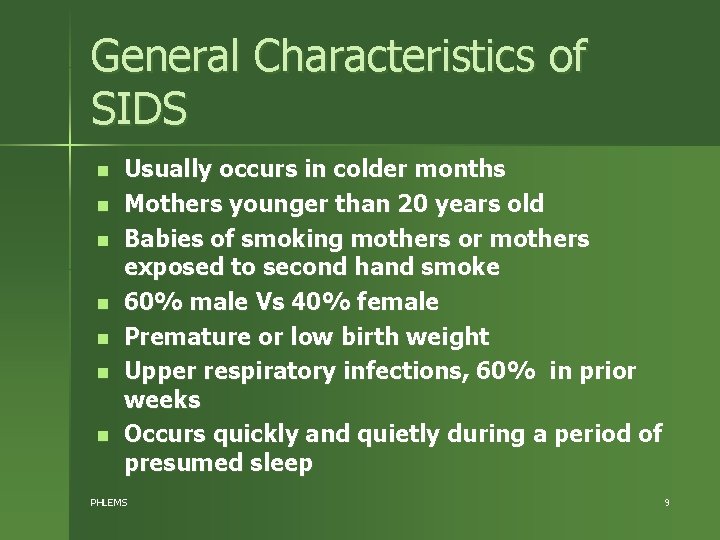 General Characteristics of SIDS

- Usually occurs in colder months
- Mothers younger than 20 years old
- Babies of smoking mothers or mothers exposed to second hand smoke
- 60% male Vs 40% female
- Premature or low birth weight
- Upper respiratory infections, 60% in prior weeks
- Occurs quickly and quietly during a period of presumed sleep

PHLEMS

9